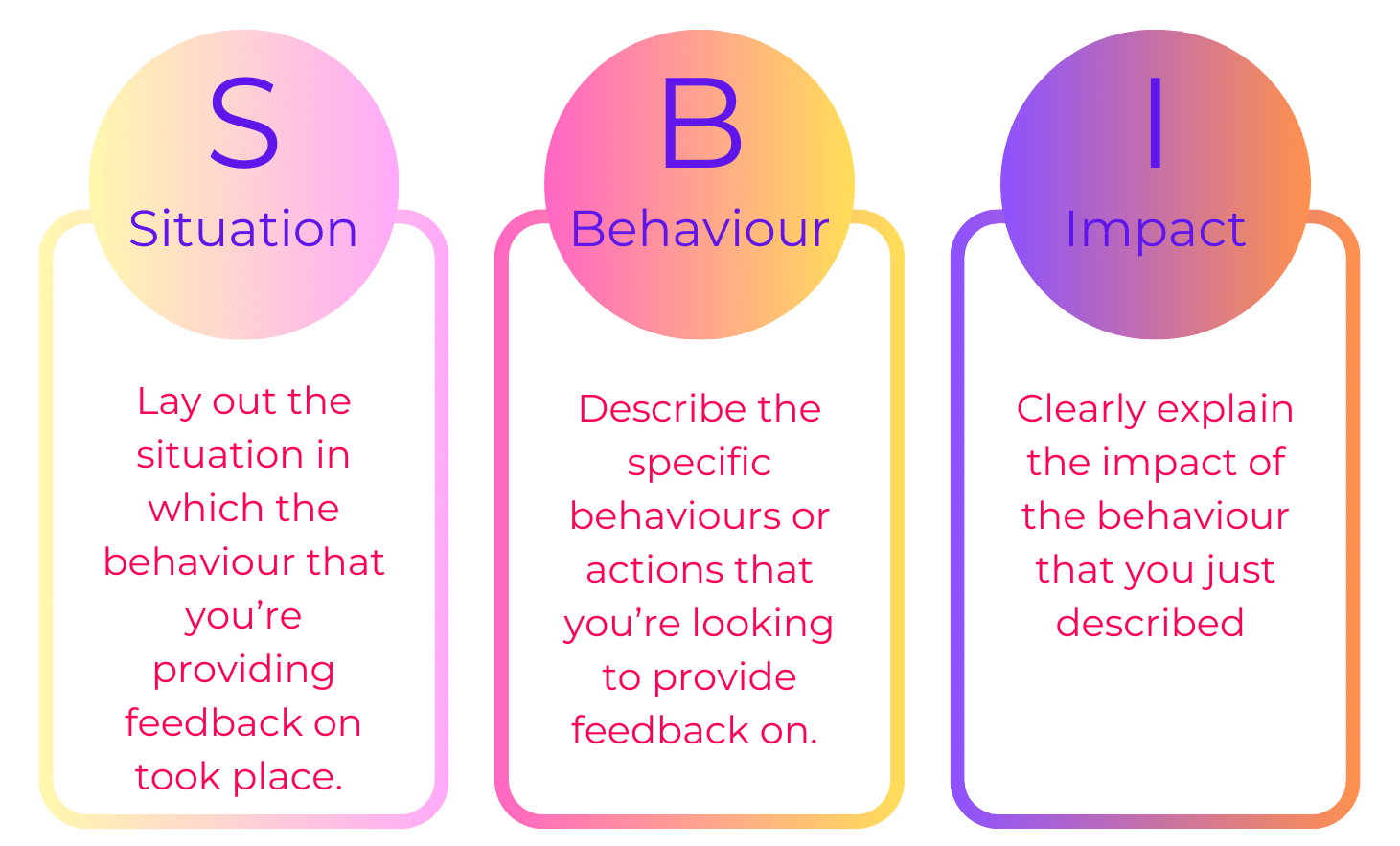 S
Situation

Lay out the situation in which the behaviour that you’re providing feedback on took place.

B
Behaviour

Describe the specific behaviours or actions that you’re looking to provide feedback on.

I
Impact

Clearly explain the impact of the behaviour that you just described